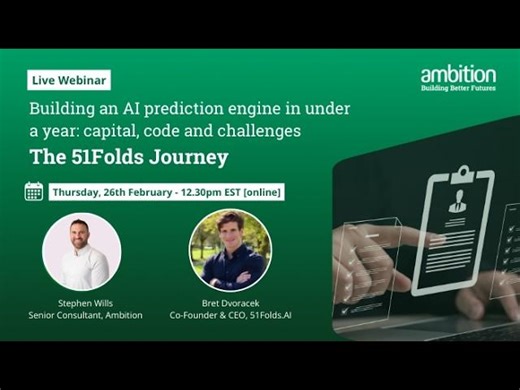 Live Webinar

ambition
Building Better Futures

Building an AI prediction engine in under a year: capital, code and challenges

The 51Folds Journey

Thursday, 26th February - 12.30pm EST [online]

Stephen Wills
Senior Consultant, Ambition

Bret Dvoracek
Co-Founder & CEO, 51Folds.AI